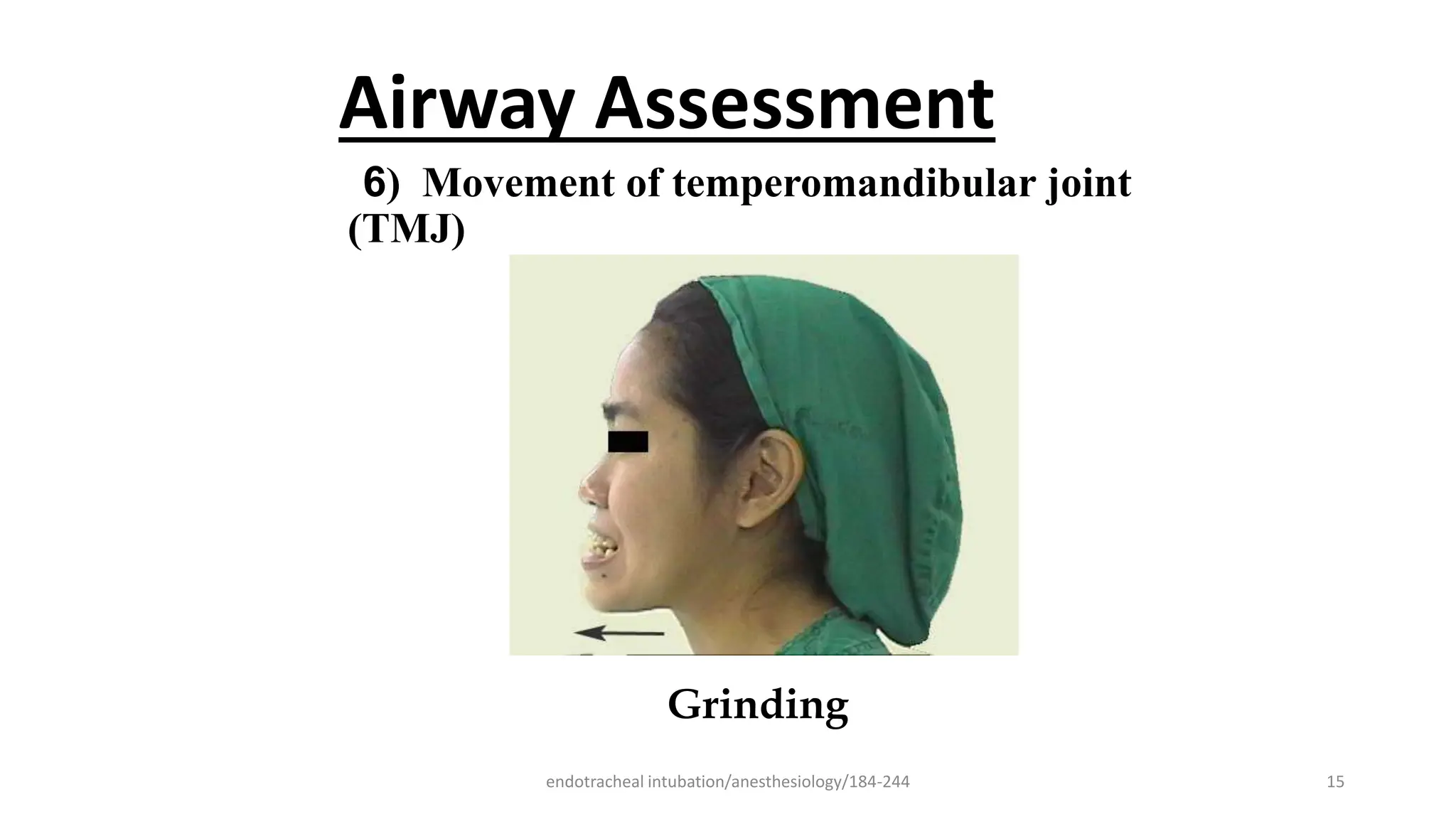 Airway Assessment

6) Movement of temperomandibular joint (TMJ)

Grinding

endotracheal intubation/anesthesiology/184-244

15